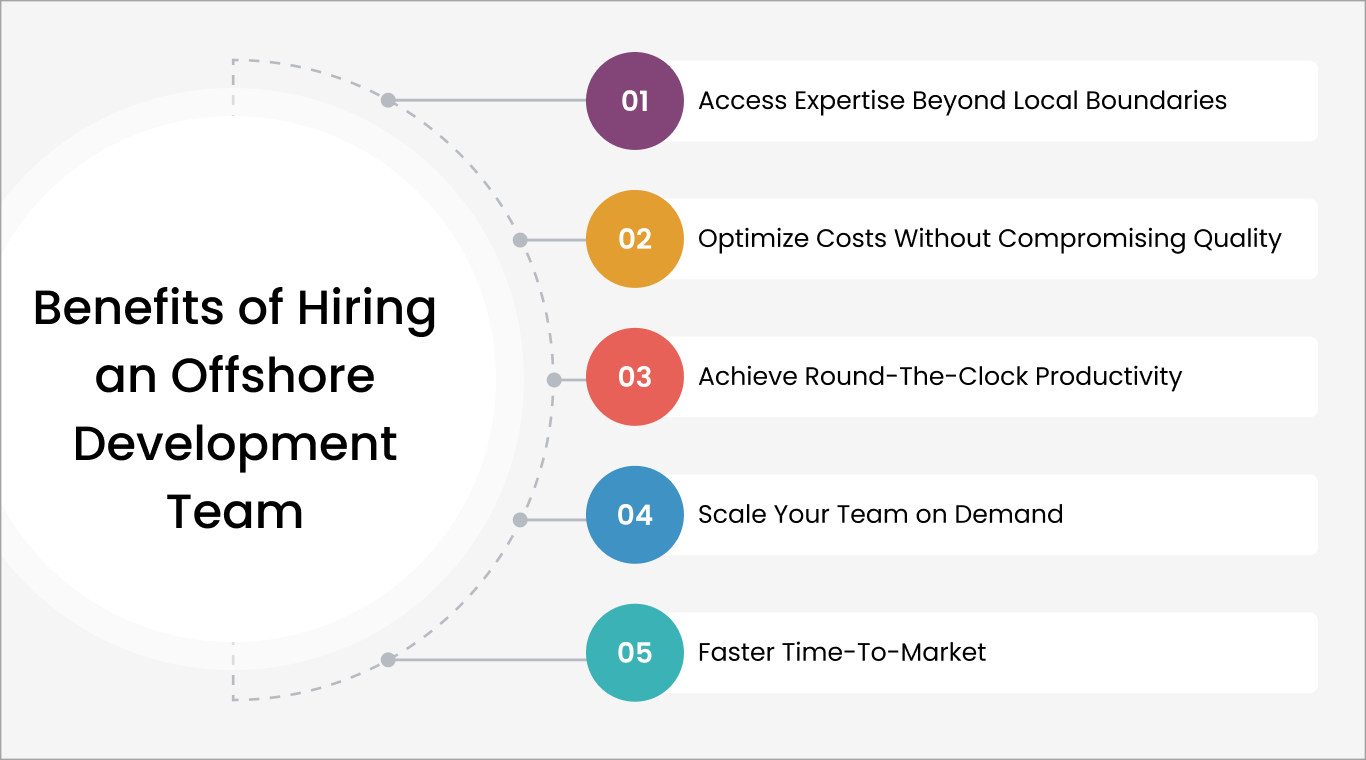 Benefits of Hiring an Offshore Development Team

01 Access Expertise Beyond Local Boundaries

02 Optimize Costs Without Compromising Quality

03 Achieve Round-The-Clock Productivity

04 Scale Your Team on Demand

05 Faster Time-To-Market